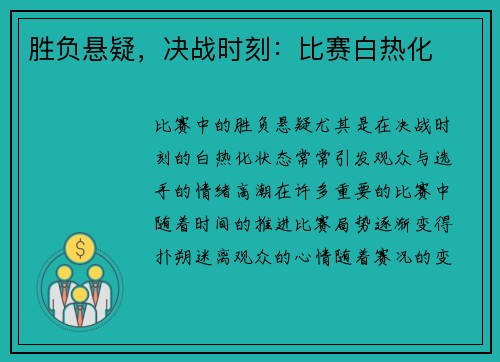 胜负悬疑，决战时刻：比赛白热化

比赛中的胜负悬疑尤其是在决战时刻的白热化状态常常引发观众与选手的情绪高潮在许多重要的比赛中随着时间的推进比赛局势逐渐变得扑朔迷离观众的心情随着赛况的变

$